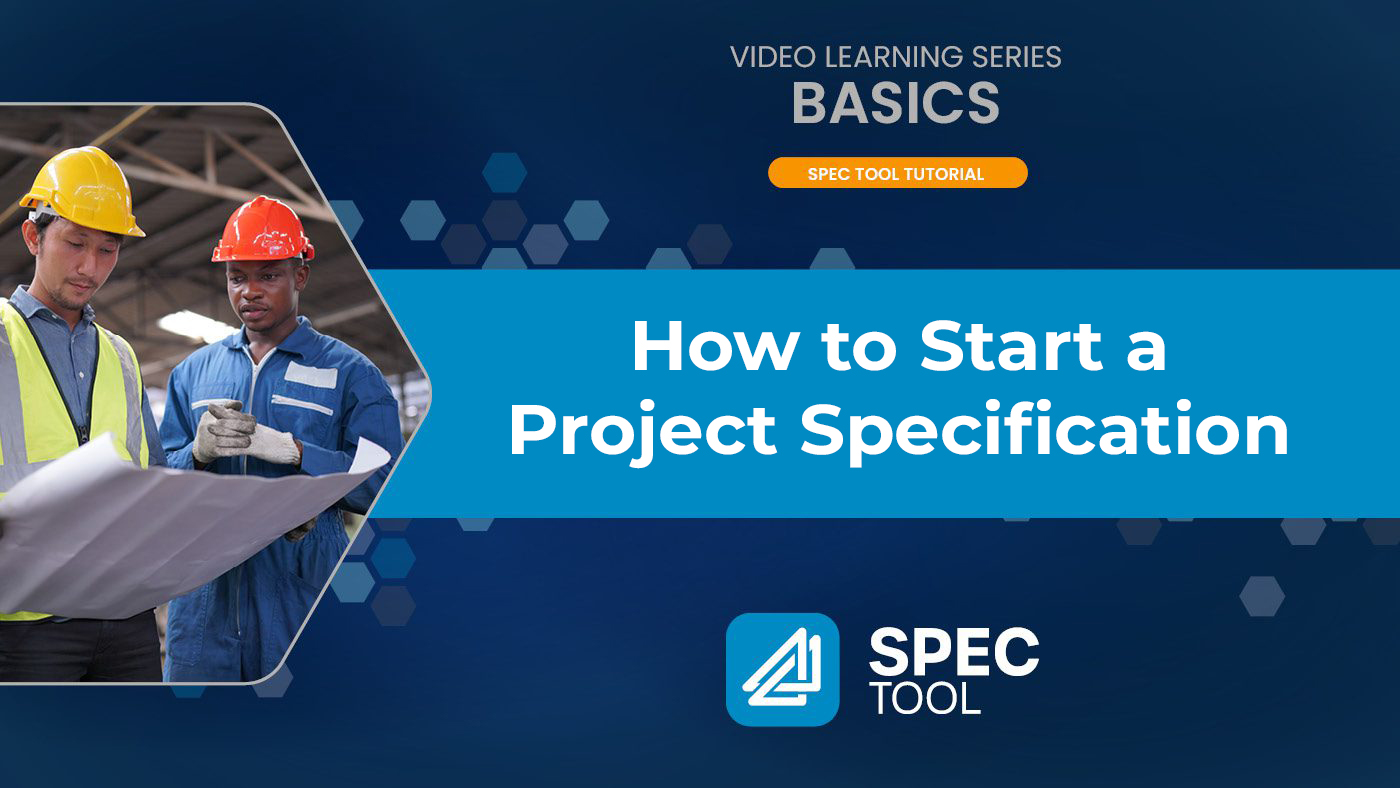 VIDEO LEARNING SERIES
BASICS

SPEC TOOL TUTORIAL

How to Start a Project Specification

SPEC
TOOL